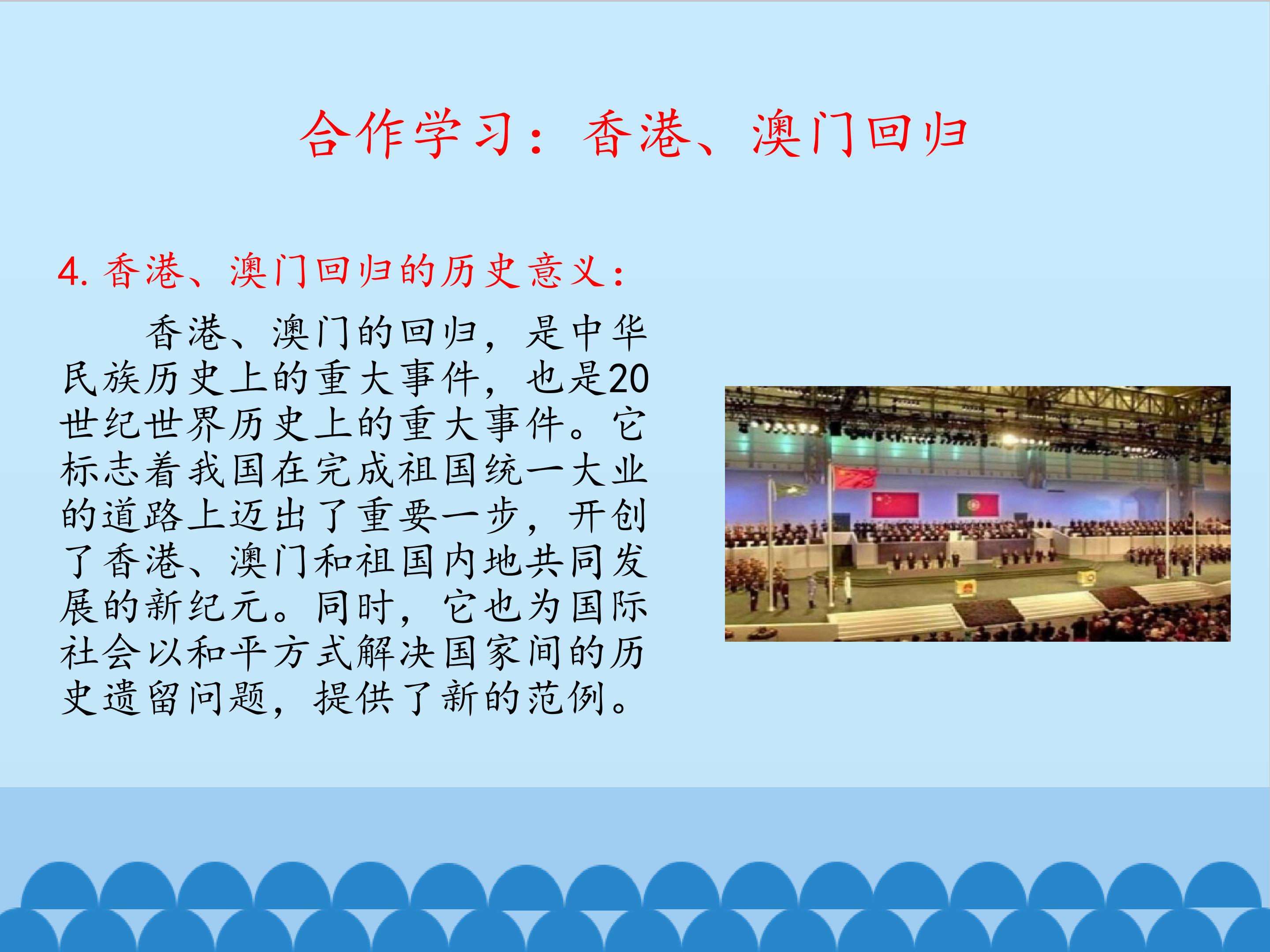 合作学习：香港、澳门回归

4. 香港、澳门回归的历史意义：

香港、澳门的回归，是中华民族历史上的重大事件，也是20世纪世界历史上的重大事件。它标志着我国在完成祖国统一大业的道路上迈出了重要一步，开创了香港、澳门和祖国内地共同发展的新纪元。同时，它也为国际社会以和平方式解决国家间的历史遗留问题，提供了新的范例。